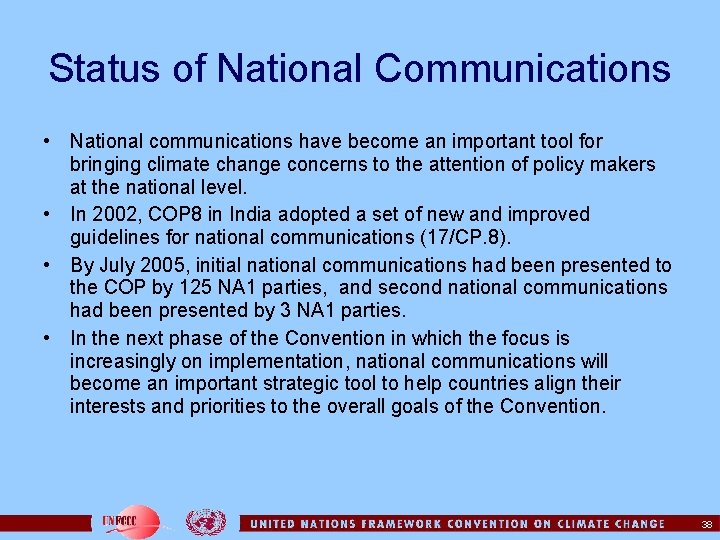 Status of National Communications

• National communications have become an important tool for bringing climate change concerns to the attention of policy makers at the national level.

• In 2002, COP8 in India adopted a set of new and improved guidelines for national communications (17/CP.8).

• By July 2005, initial national communications had been presented to the COP by 125 NA1 parties, and second national communications had been presented by 3 NA1 parties.

• In the next phase of the Convention in which the focus is increasingly on implementation, national communications will become an important strategic tool to help countries align their interests and priorities to the overall goals of the Convention.

UNFCCC

UNITED NATIONS FRAMEWORK CONVENTION ON CLIMATE CHANGE

38